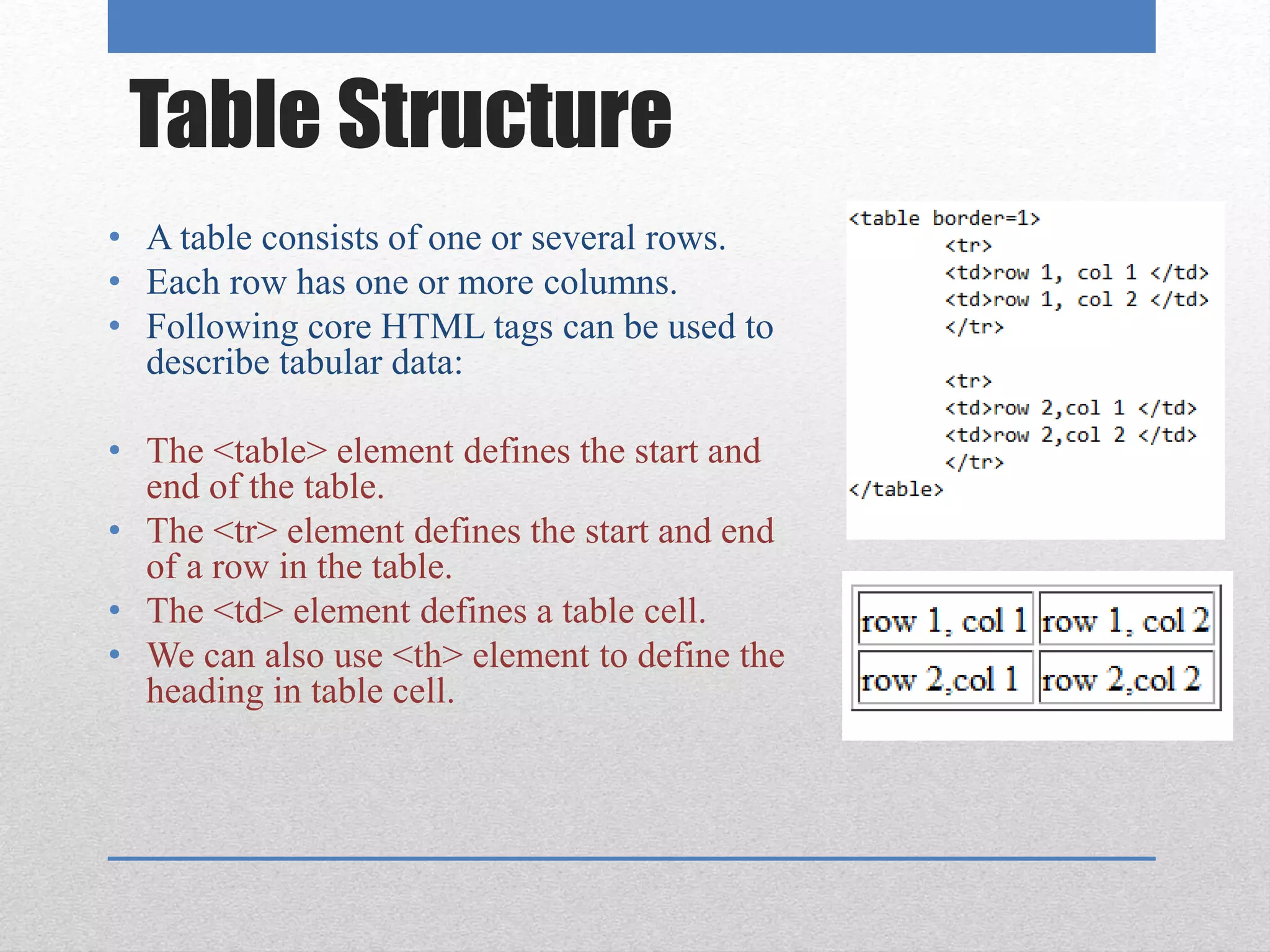 Table Structure

• A table consists of one or several rows.
• Each row has one or more columns.
• Following core HTML tags can be used to describe tabular data:

• The <table> element defines the start and end of the table.
• The <tr> element defines the start and end of a row in the table.
• The <td> element defines a table cell.
• We can also use <th> element to define the heading in table cell.

<table border=1>
<tr>
<td>row 1, col 1 </td>
<td>row 1, col 2 </td>
</tr>

<tr>
<td>row 2,col 1 </td>
<td>row 2,col 2 </td>
</tr>
</table>

| row 1, col 1 | row 1, col 2 |
|---|---|
| row 2,col 1 | row 2,col 2 |